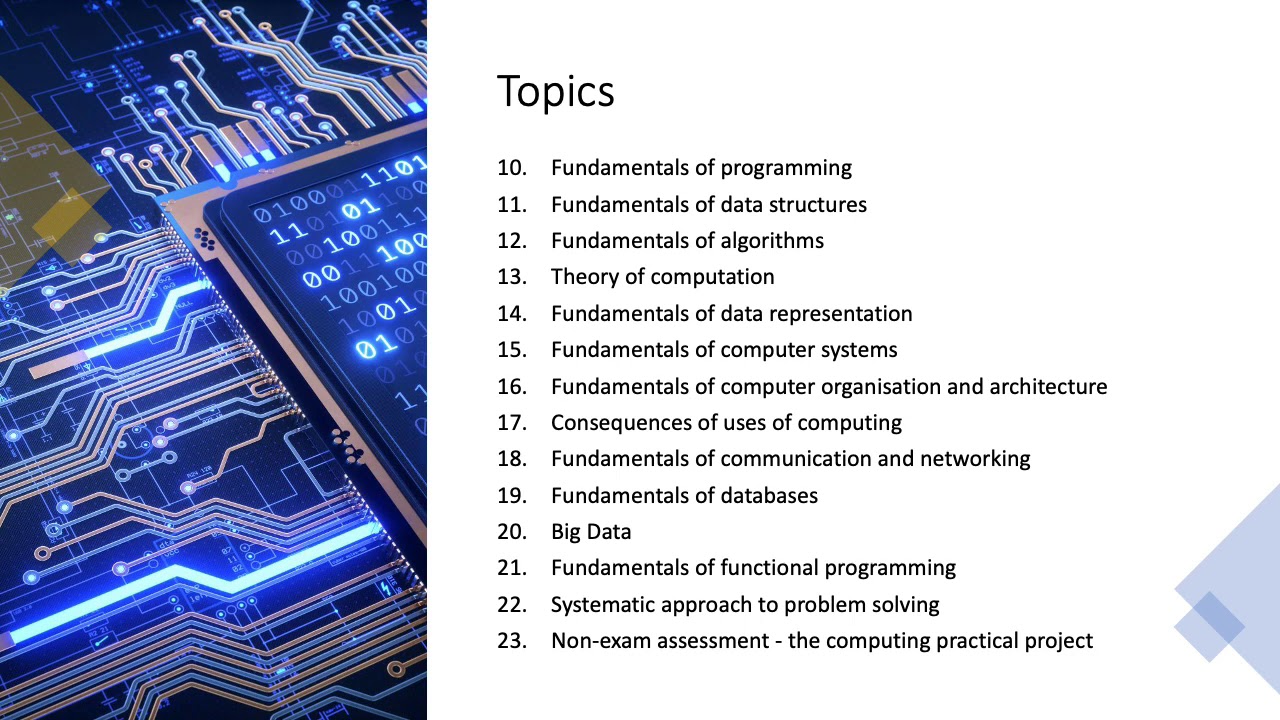 Topics

10. Fundamentals of programming
11. Fundamentals of data structures
12. Fundamentals of algorithms
13. Theory of computation
14. Fundamentals of data representation
15. Fundamentals of computer systems
16. Fundamentals of computer organisation and architecture
17. Consequences of uses of computing
18. Fundamentals of communication and networking
19. Fundamentals of databases
20. Big Data
21. Fundamentals of functional programming
22. Systematic approach to problem solving
23. Non-exam assessment - the computing practical project